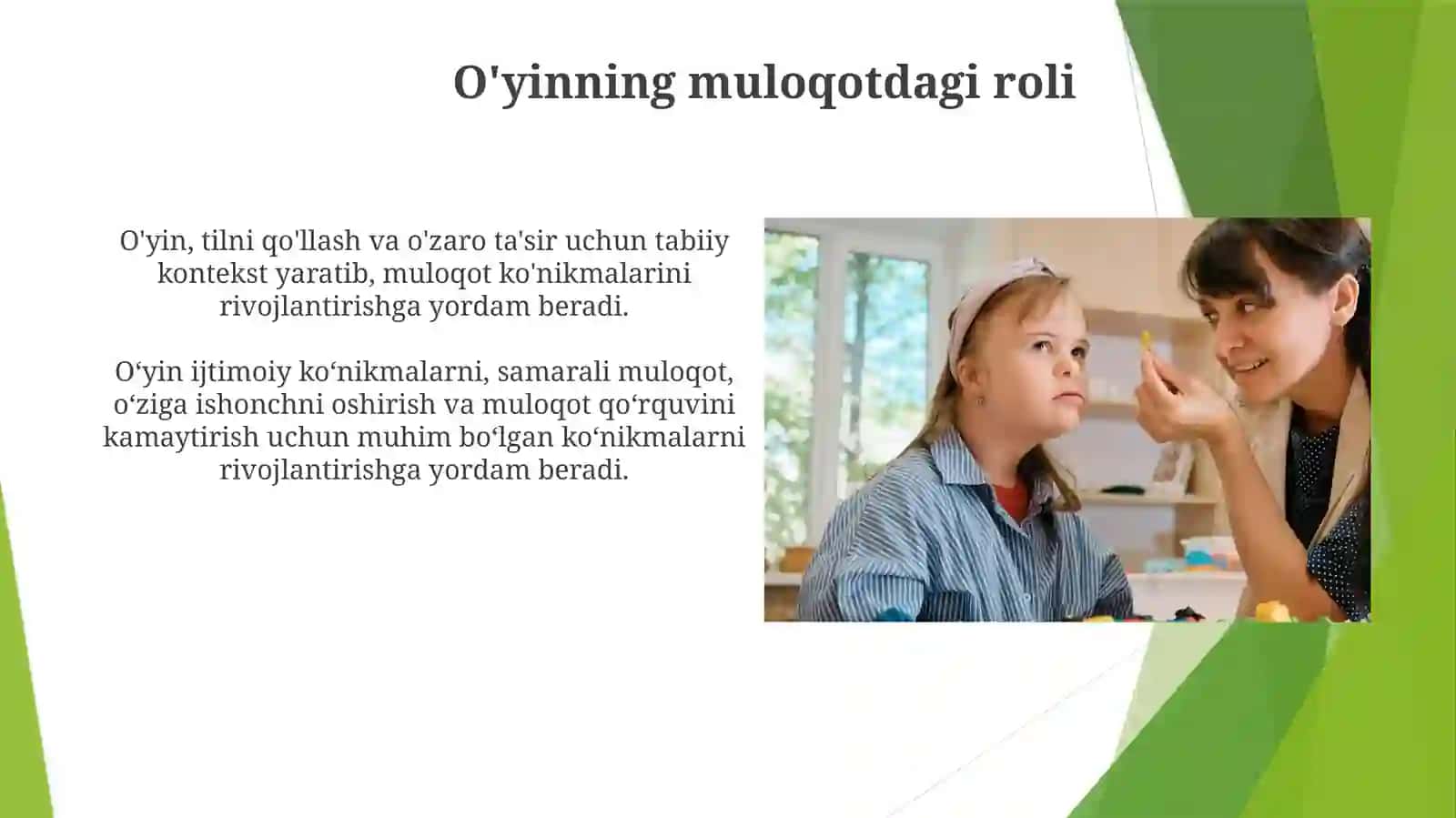 O'yinning muloqotdagi roli

O'yin, tilni qo'llash va o'zaro ta'sir uchun tabiiy kontekst yaratib, muloqot ko'nikmalarini rivojlantirishga yordam beradi.

O‘yin ijtimoiy ko‘nikmalarni, samarali muloqot, o‘ziga ishonchni oshirish va muloqot qo‘rquvini kamaytirish uchun muhim bo‘lgan ko‘nikmalarni rivojlantirishga yordam beradi.